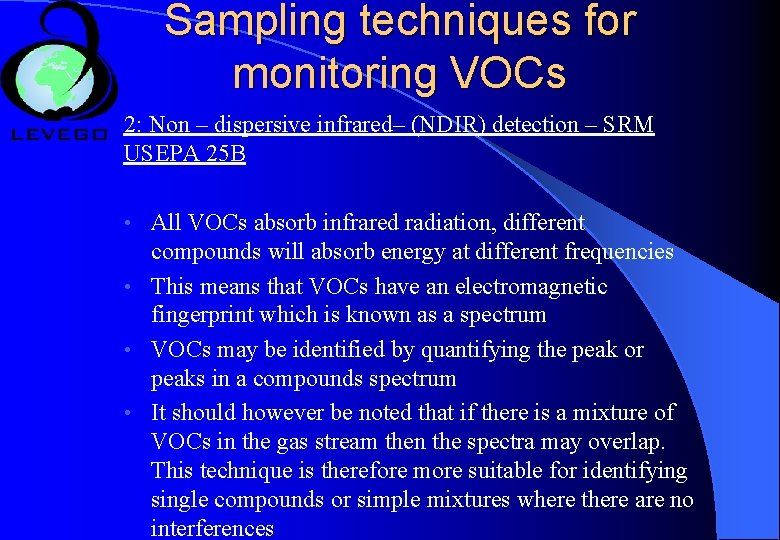 LEVEGO

Sampling techniques for monitoring VOCs

2: Non – dispersive infrared– (NDIR) detection – SRM USEPA 25B

• All VOCs absorb infrared radiation, different compounds will absorb energy at different frequencies
• This means that VOCs have an electromagnetic fingerprint which is known as a spectrum
• VOCs may be identified by quantifying the peak or peaks in a compounds spectrum
• It should however be noted that if there is a mixture of VOCs in the gas stream then the spectra may overlap. This technique is therefore more suitable for identifying single compounds or simple mixtures where there are no interferences